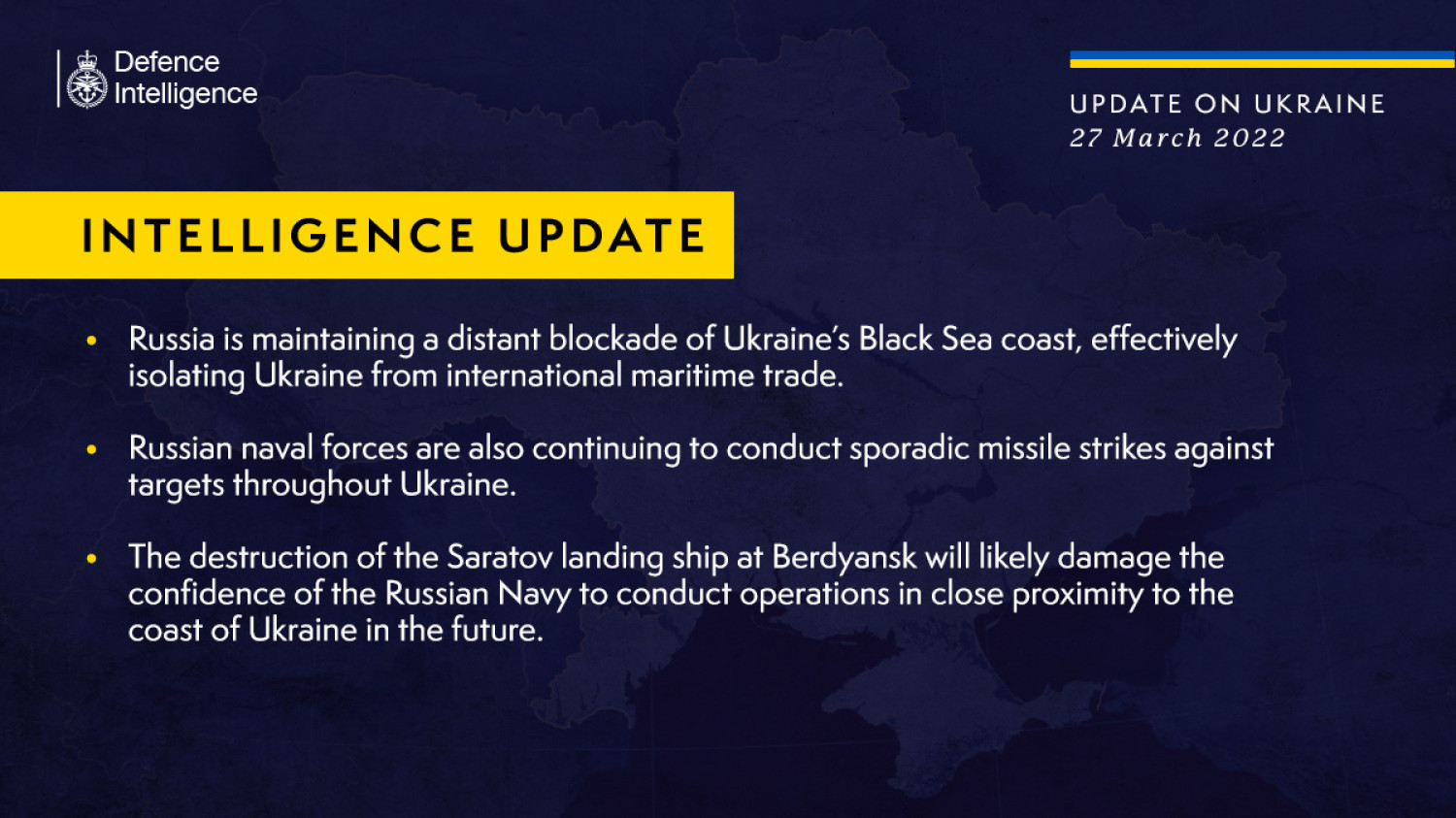 Defence Intelligence

UPDATE ON UKRAINE
27 March 2022

INTELLIGENCE UPDATE

• Russia is maintaining a distant blockade of Ukraine's Black Sea coast, effectively isolating Ukraine from international maritime trade.

• Russian naval forces are also continuing to conduct sporadic missile strikes against targets throughout Ukraine.

• The destruction of the Saratov landing ship at Berdyansk will likely damage the confidence of the Russian Navy to conduct operations in close proximity to the coast of Ukraine in the future.